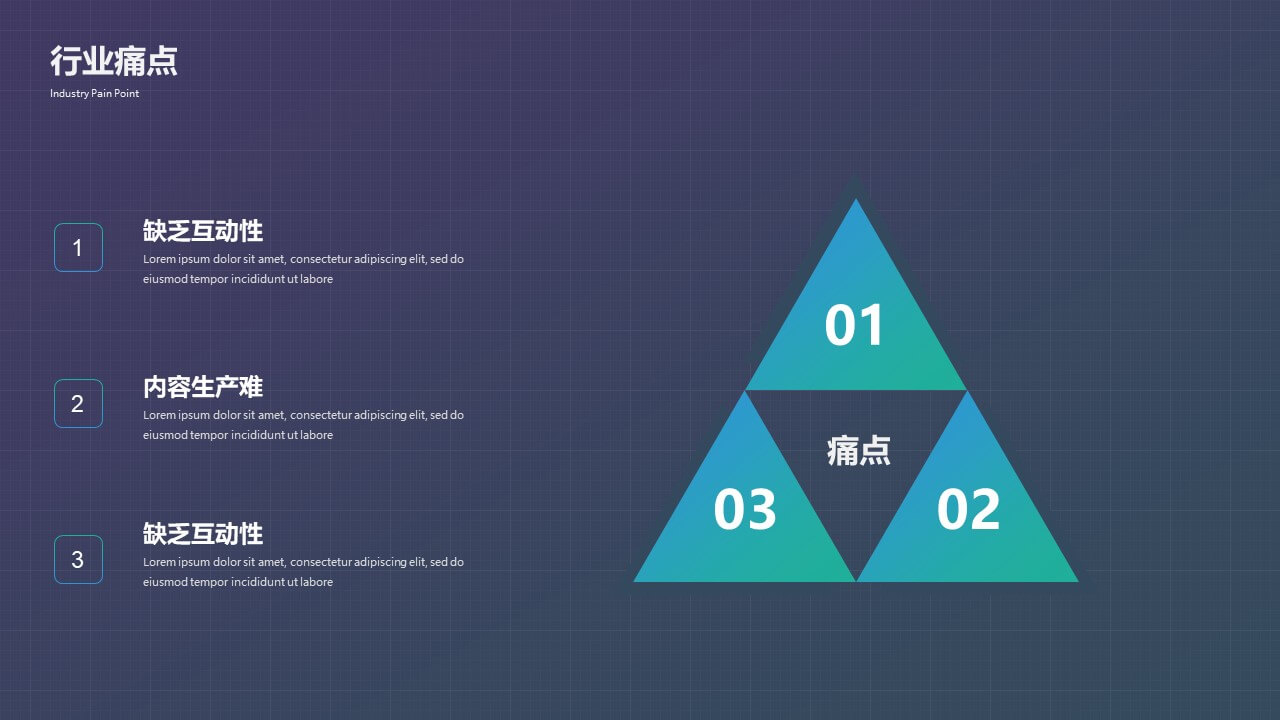 行业痛点
Industry Pain Point

1
缺乏互动性
Lorem ipsum dolor sit amet, consectetur adipiscing elit, sed do eiusmod tempor incididunt ut labore

2
内容生产难
Lorem ipsum dolor sit amet, consectetur adipiscing elit, sed do eiusmod tempor incididunt ut labore

3
缺乏互动性
Lorem ipsum dolor sit amet, consectetur adipiscing elit, sed do eiusmod tempor incididunt ut labore

01
痛点
03
02